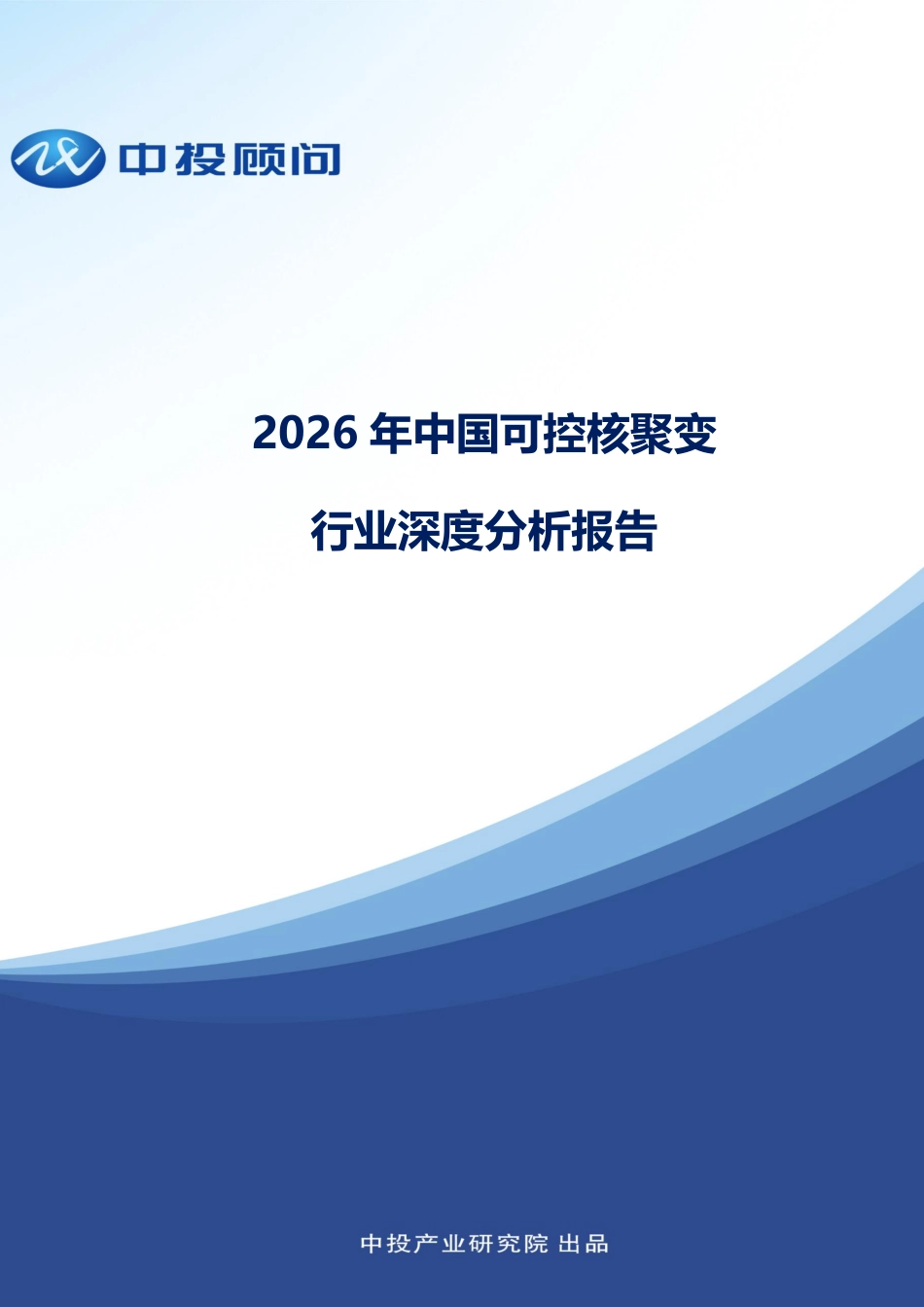 中投顾问

2026 年中国可控核聚变

行业深度分析报告

中投产业研究院 出品